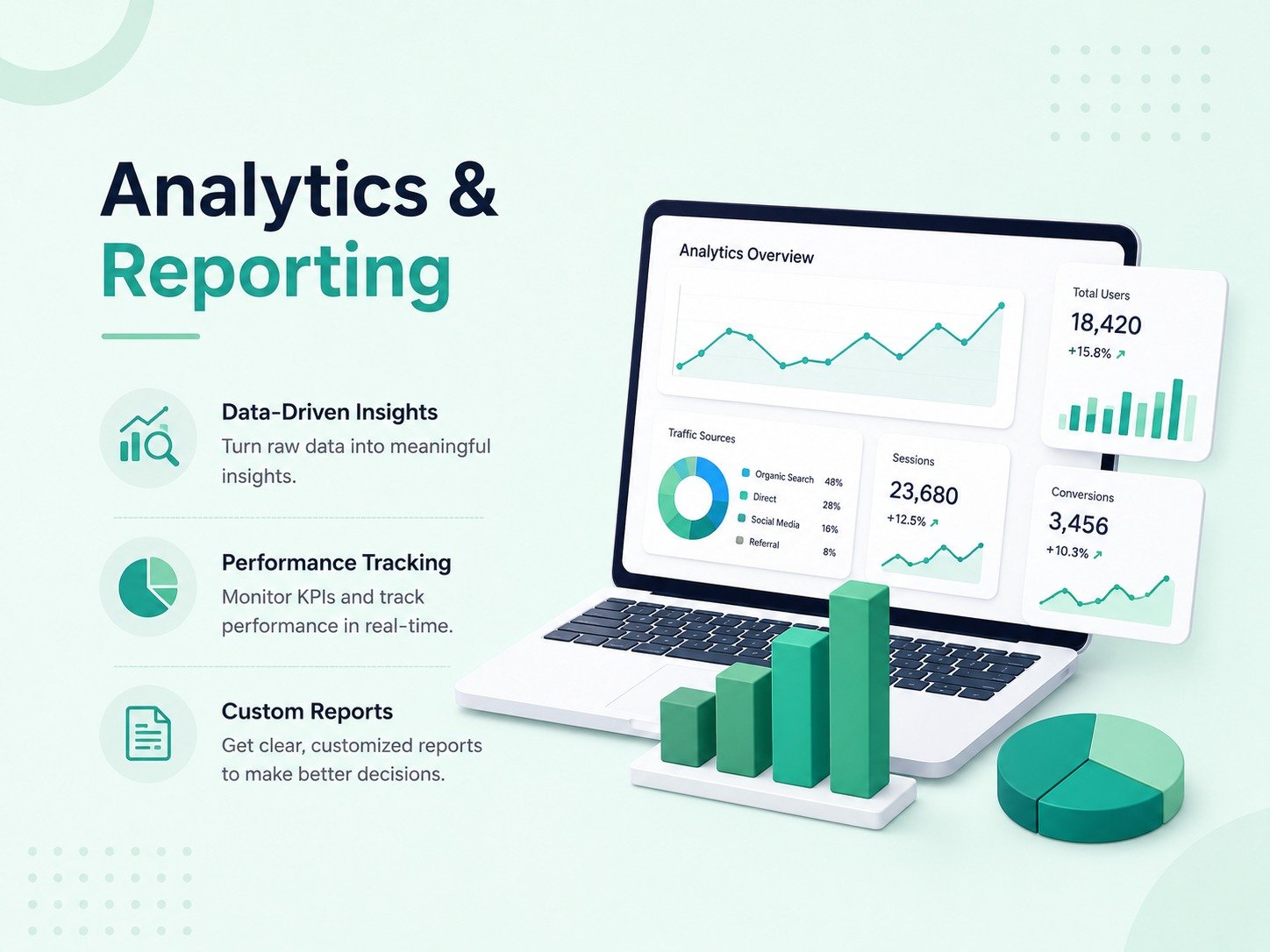 Analytics &
Reporting

Data-Driven Insights
Turn raw data into meaningful insights.

Performance Tracking
Monitor KPIs and track performance in real-time.

Custom Reports
Get clear, customized reports to make better decisions.

Analytics Overview

Traffic Sources
Organic Search 48%
Direct 28%
Social Media 16%
Referral 8%

Sessions
23,680
+12.5%

Total Users
18,420
+15.8%

Conversions
3,456
+10.3%